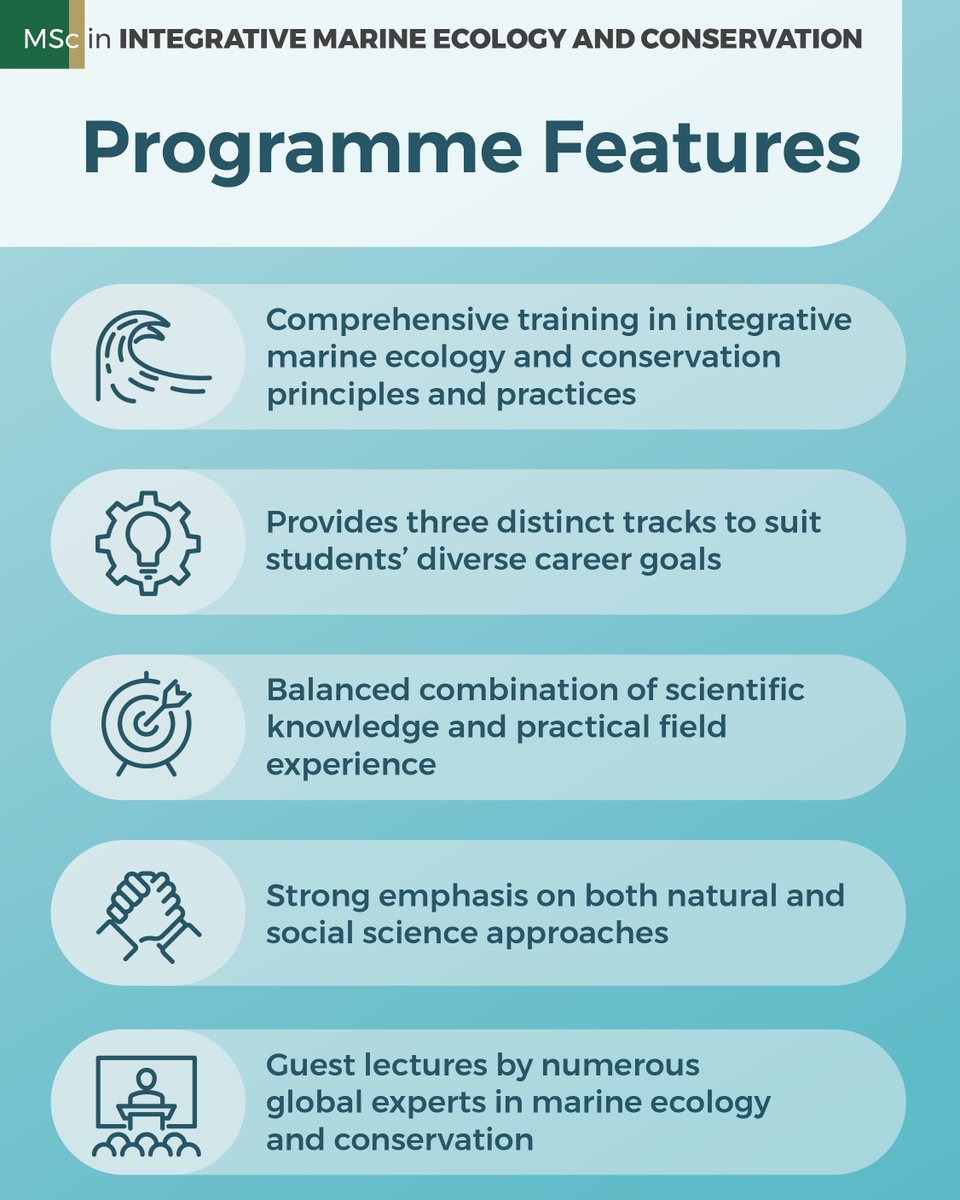 MSc in INTEGRATIVE MARINE ECOLOGY AND CONSERVATION

Programme Features

Comprehensive training in integrative marine ecology and conservation principles and practices

Provides three distinct tracks to suit students' diverse career goals

Balanced combination of scientific knowledge and practical field experience

Strong emphasis on both natural and social science approaches

Guest lectures by numerous global experts in marine ecology and conservation